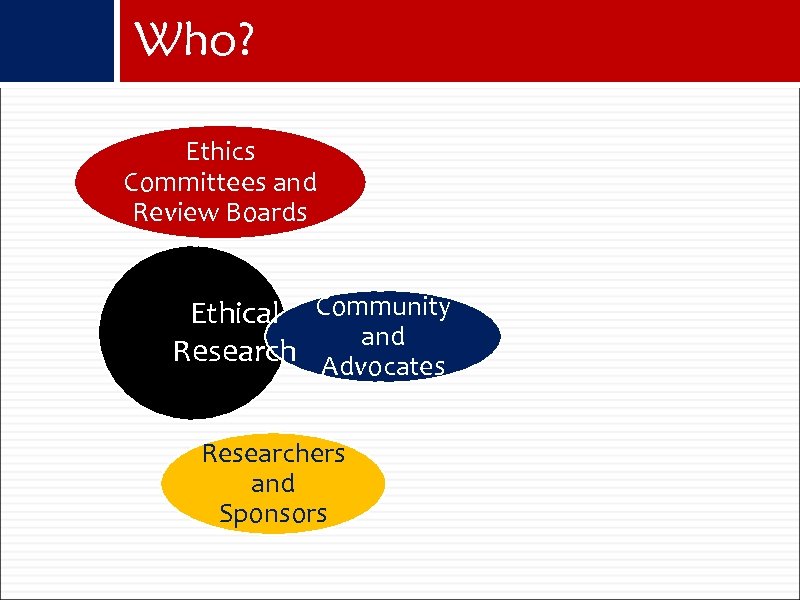 Who?

Ethics Committees and Review Boards

Ethical Research

Community and Advocates

Researchers and Sponsors